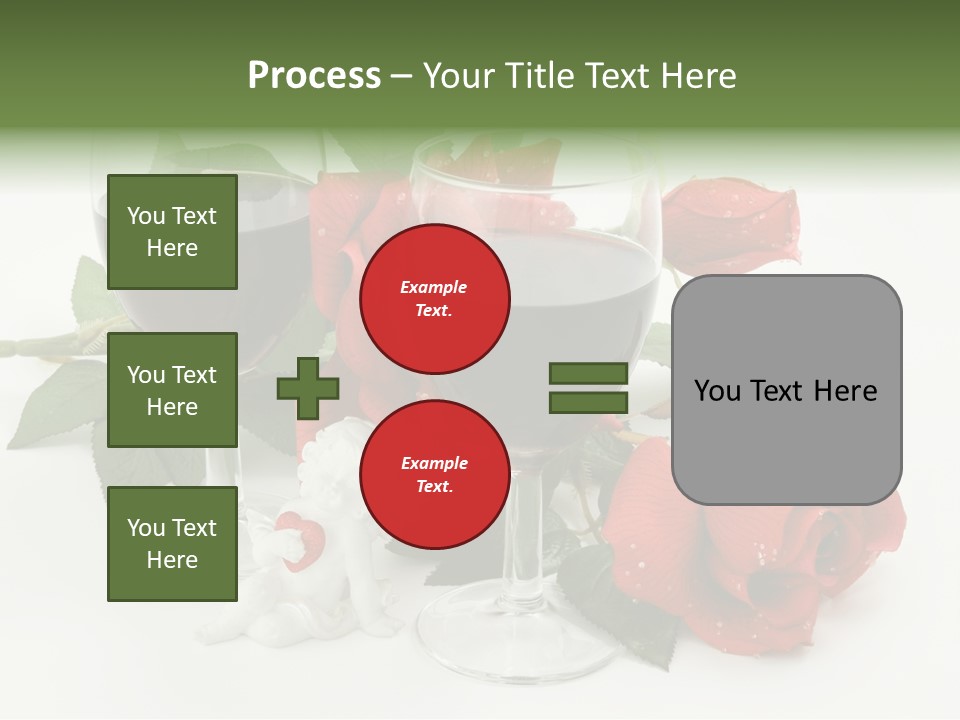 Process – Your Title Text Here

You Text Here

You Text Here

You Text Here

Example Text.

Example Text.

You Text Here